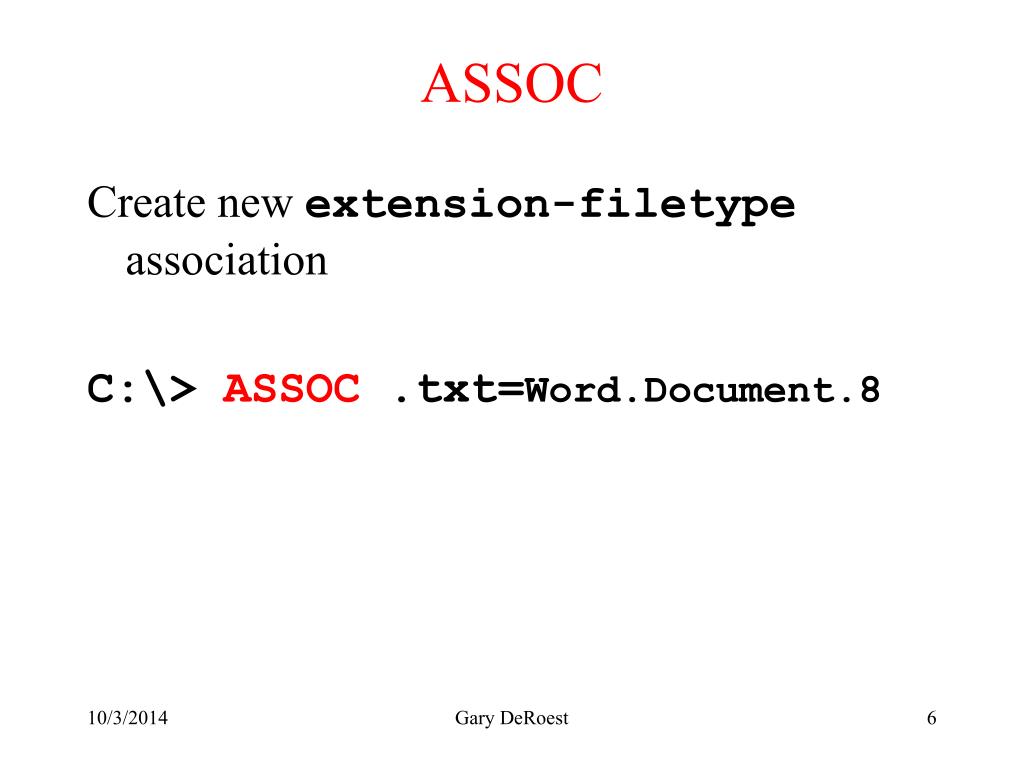 ASSOC

Create new extension-filetype association

C:\> ASSOC .txt=Word.Document.8

10/3/2014

Gary DeRoest

6